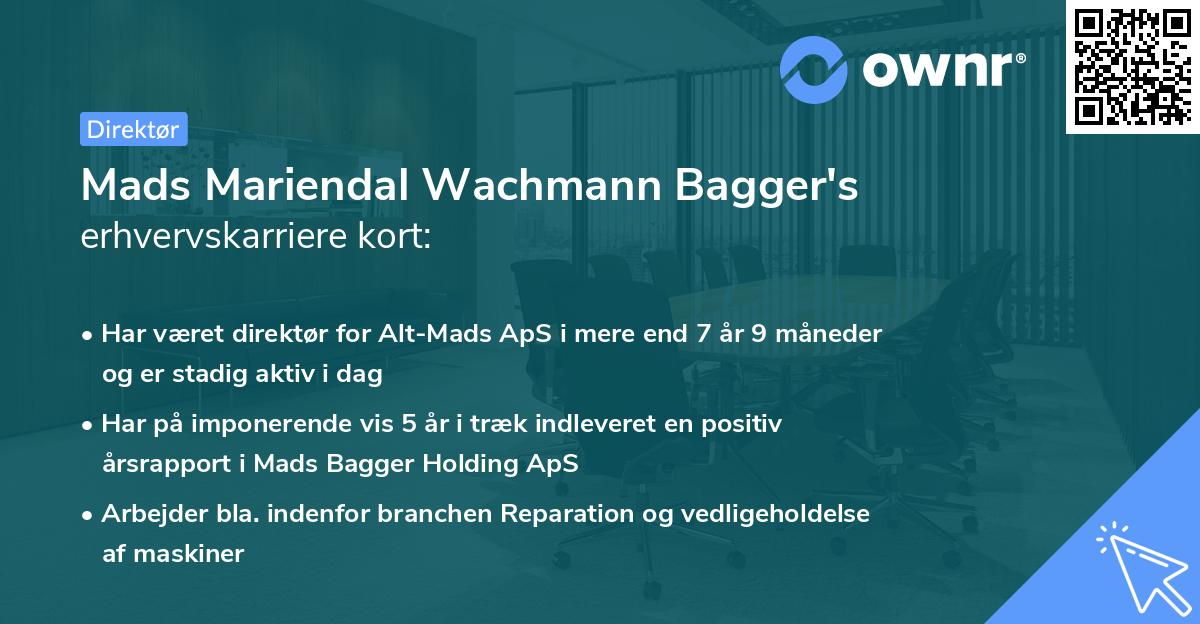 ownr®

Direktør

Mads Mariendal Wachmann Bagger's
erhvervskarriere kort:

• Har været direktør for Alt-Mads ApS i mere end 7 år 9 måneder og er stadig aktiv i dag
• Har på imponerende vis 5 år i træk indleveret en positiv årsrapport i Mads Bagger Holding ApS
• Arbejder bla. indenfor branchen Reparation og vedligeholdelse af maskiner